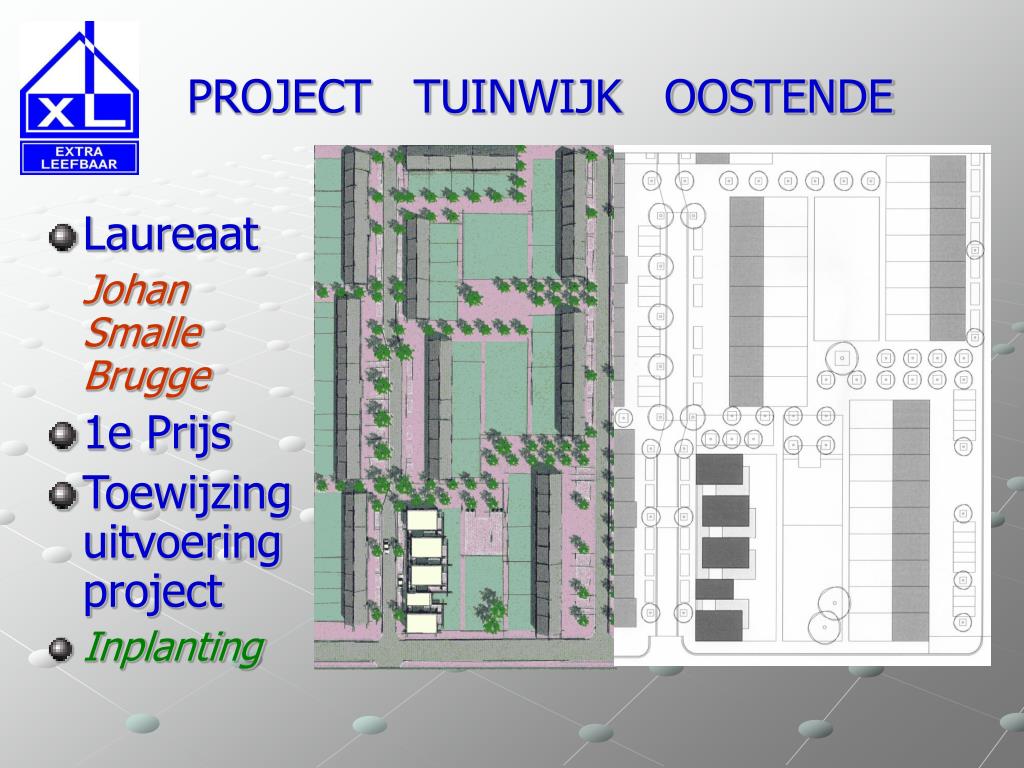 XL
EXTRA LEEFBAAR

PROJECT TUINWIJK OOSTENDE

Laureaat

Johan Smalle Brugge

1e Prijs

Toewijzing uitvoering project

Inplanting